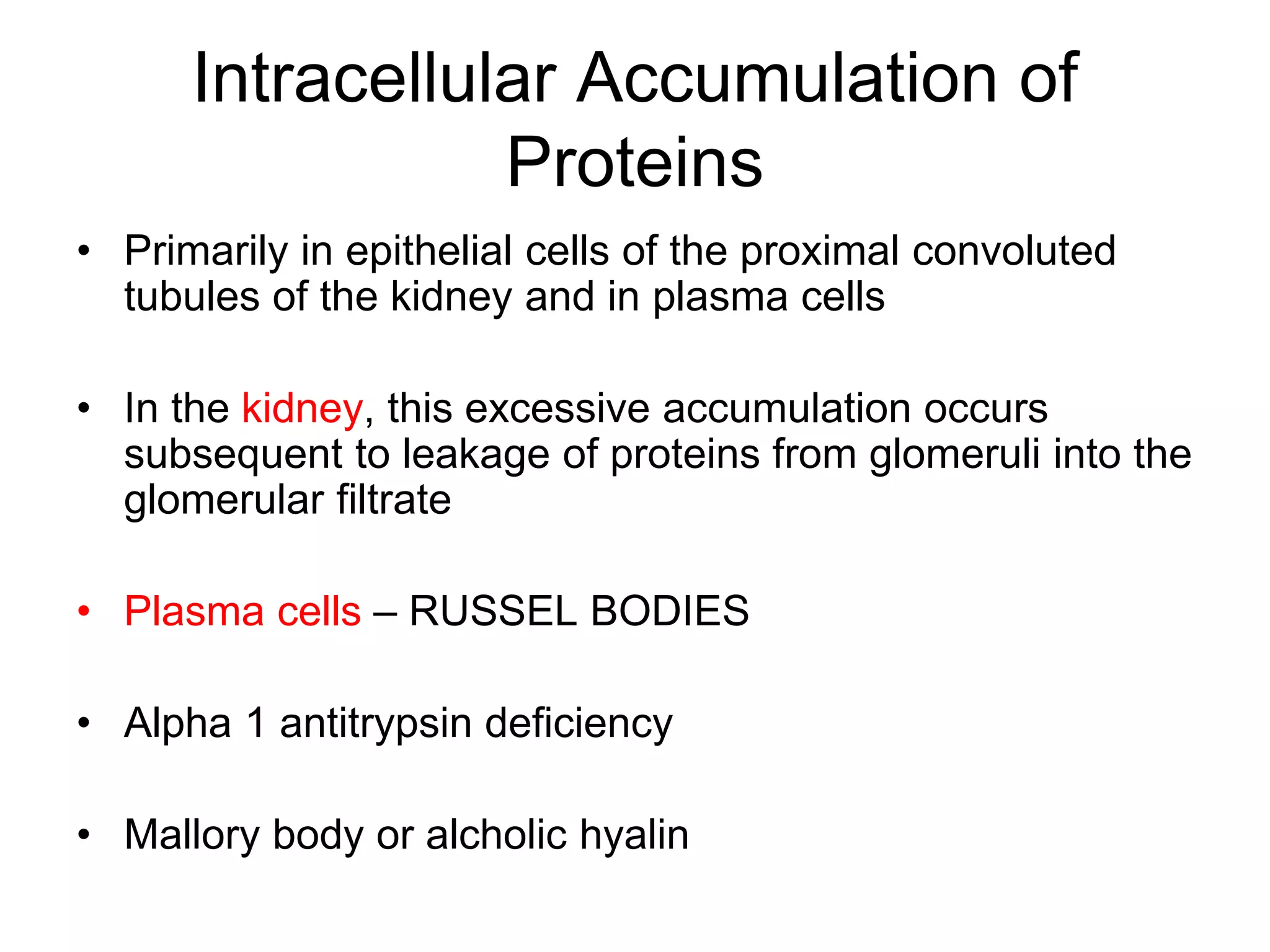 Intracellular Accumulation of Proteins

• Primarily in epithelial cells of the proximal convoluted tubules of the kidney and in plasma cells

• In the kidney, this excessive accumulation occurs subsequent to leakage of proteins from glomeruli into the glomerular filtrate

• Plasma cells – RUSSEL BODIES

• Alpha 1 antitrypsin deficiency

• Mallory body or alcholic hyalin